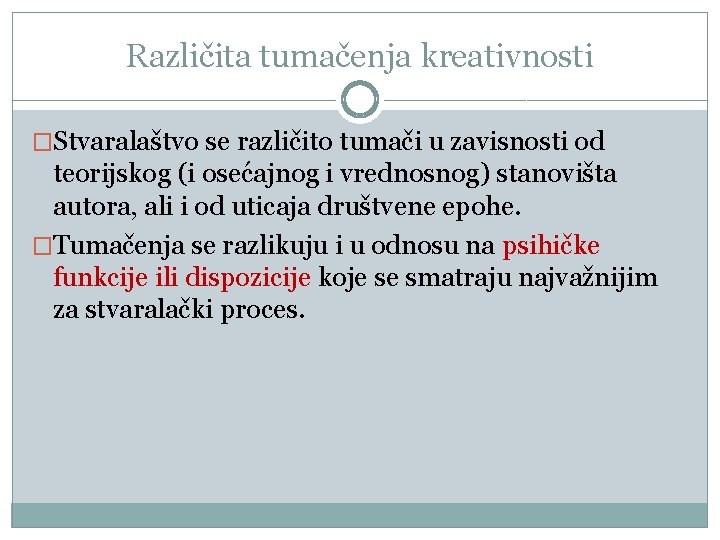 Različita tumačenja kreativnosti

□Stvaralaštvo se različito tumači u zavisnosti od teorijskog (i osećajnog i vrednosnog) stanovišta autora, ali i od uticaja društvene epohe.

□Tumačenja se razlikuju i u odnosu na psihičke funkcije ili dispozicije koje se smatraju najvažnijim za stvaralački proces.